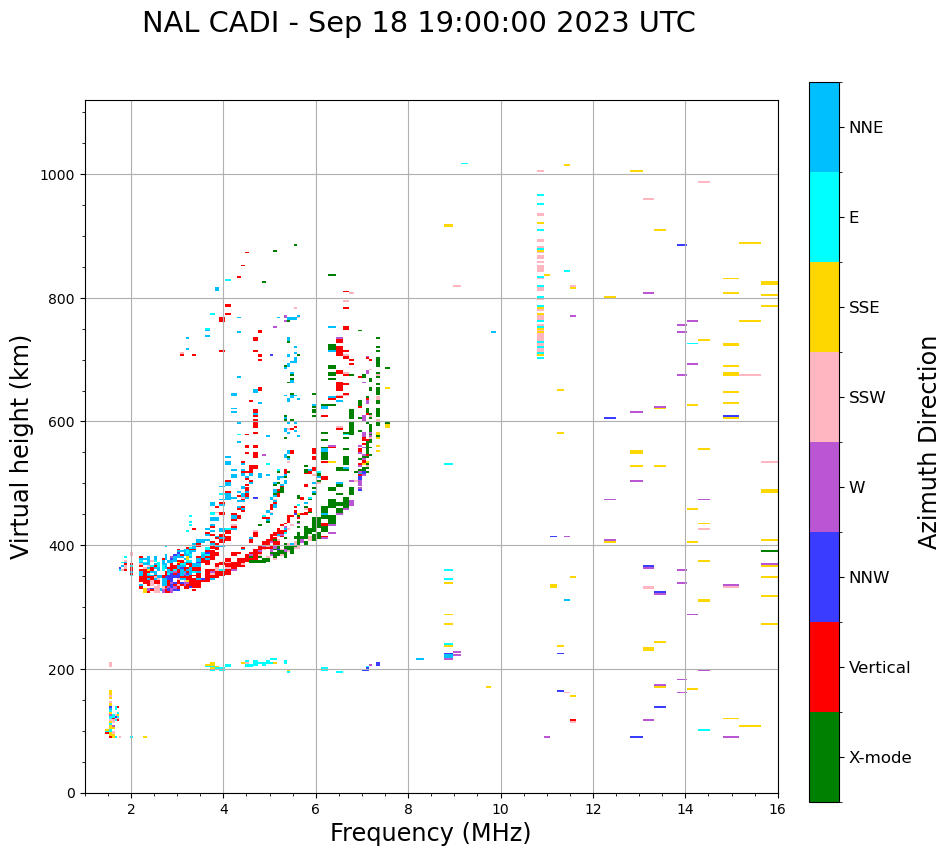 NAL CADI - Sep 18 19:00:00 2023 UTC

Virtual height (km)

1000
800
600
400
200
0

2
4
6
8
10
12
14
16

Frequency (MHz)

NNE
E
SSE
SSW
W
NNW
Vertical
X-mode

Azimuth Direction